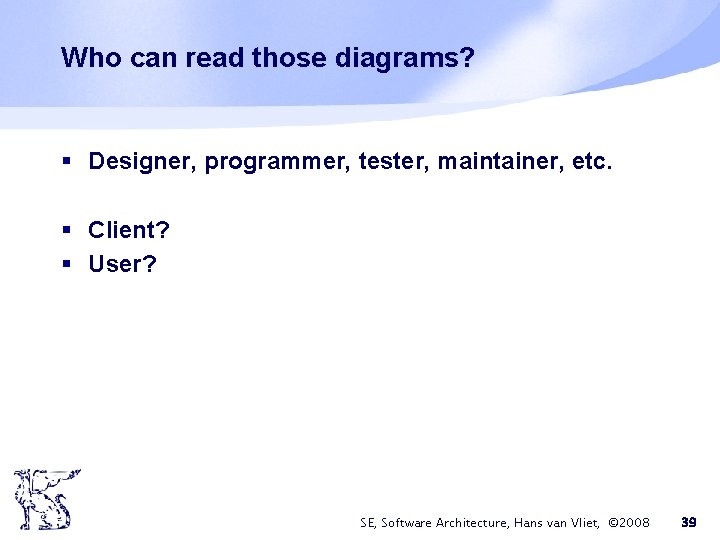 Who can read those diagrams?

▪ Designer, programmer, tester, maintainer, etc.

▪ Client?
▪ User?

SE, Software Architecture, Hans van Vliet, ©2008 39